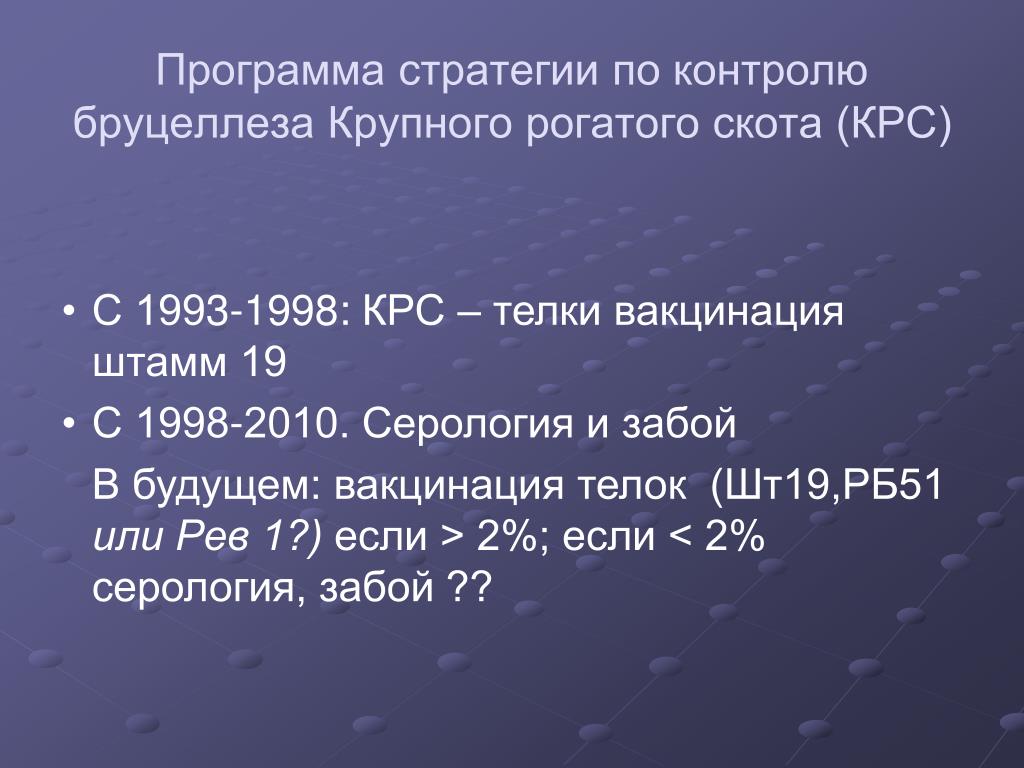 Программа стратегии по контролю бруцеллеза Крупного рогатого скота (КРС)

• С 1993-1998: КРС – телки вакцинация штамм 19

• С 1998-2010. Серология и забой

В будущем: вакцинация телок (Шт19,РБ51 или Рев 1?) если > 2%; если < 2% серология, забой ??